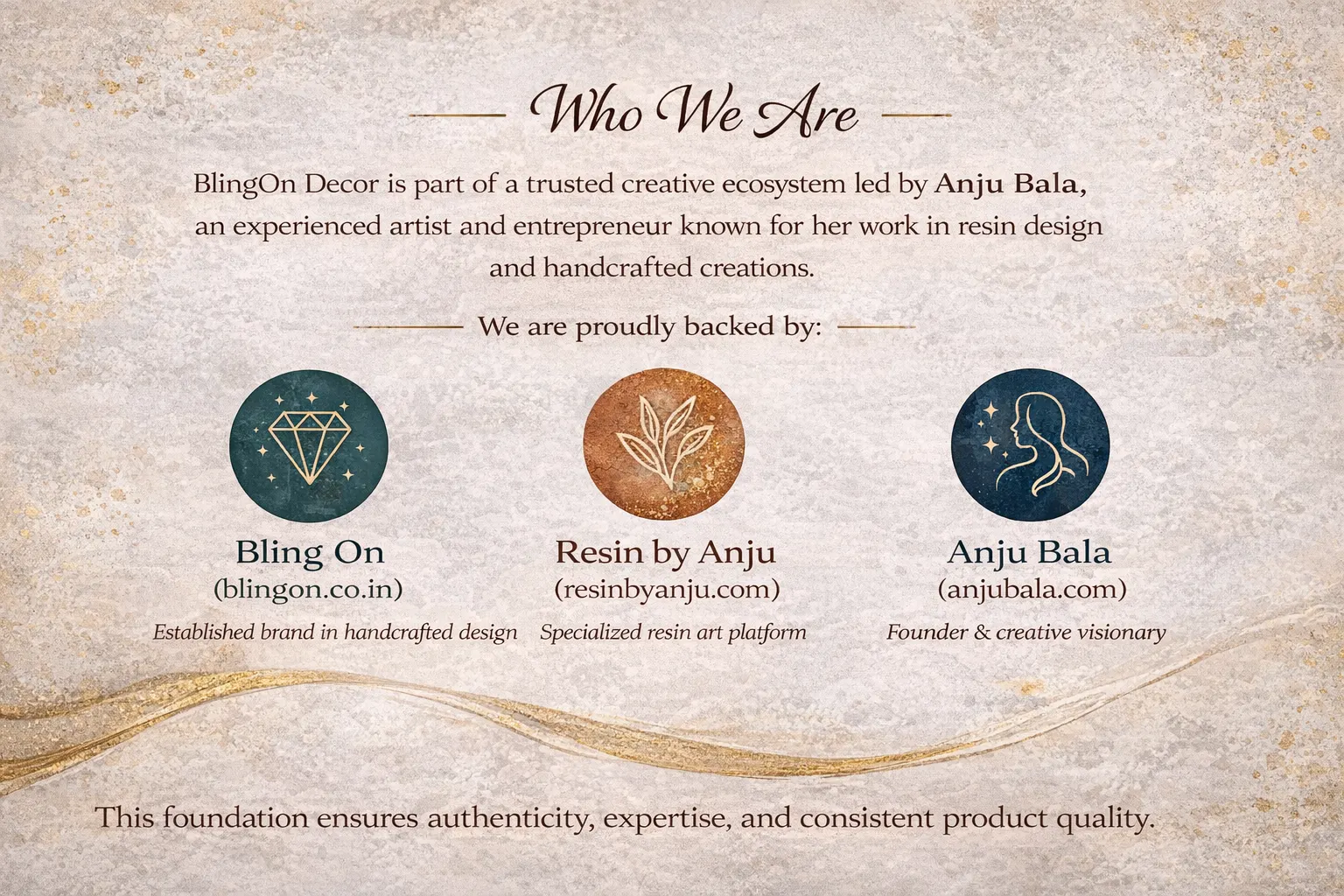 Who We Are

BlingOn Decor is part of a trusted creative ecosystem led by Anju Bala, an experienced artist and entrepreneur known for her work in resin design and handcrafted creations.

We are proudly backed by:

Bling On
(blingon.co.in)
Established brand in handcrafted design

Resin by Anju
(resinbyanju.com)
Specialized resin art platform

Anju Bala
(anjubala.com)
Founder & creative visionary

This foundation ensures authenticity, expertise, and consistent product quality.